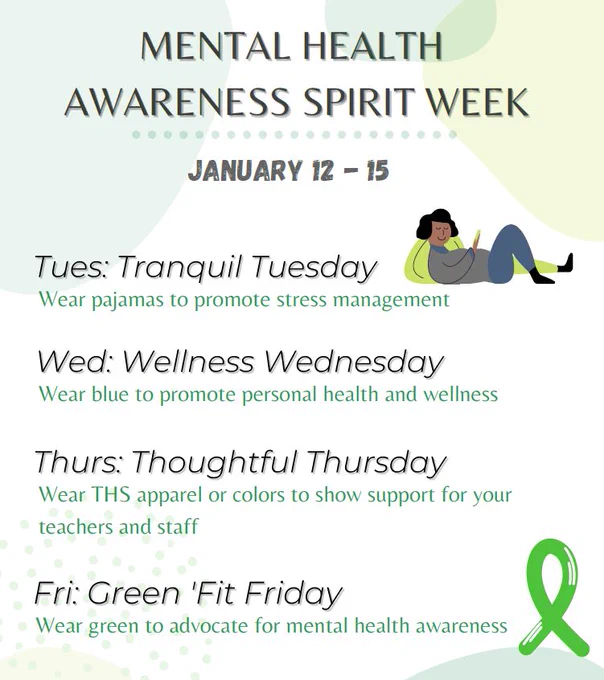 MENTAL HEALTH AWARENESS SPIRIT WEEK

JANUARY 12 - 15

Tues: Tranquil Tuesday
Wear pajamas to promote stress management

Wed: Wellness Wednesday
Wear blue to promote personal health and wellness

Thurs: Thoughtful Thursday
Wear THS apparel or colors to show support for your teachers and staff

Fri: Green 'Fit Friday
Wear green to advocate for mental health awareness